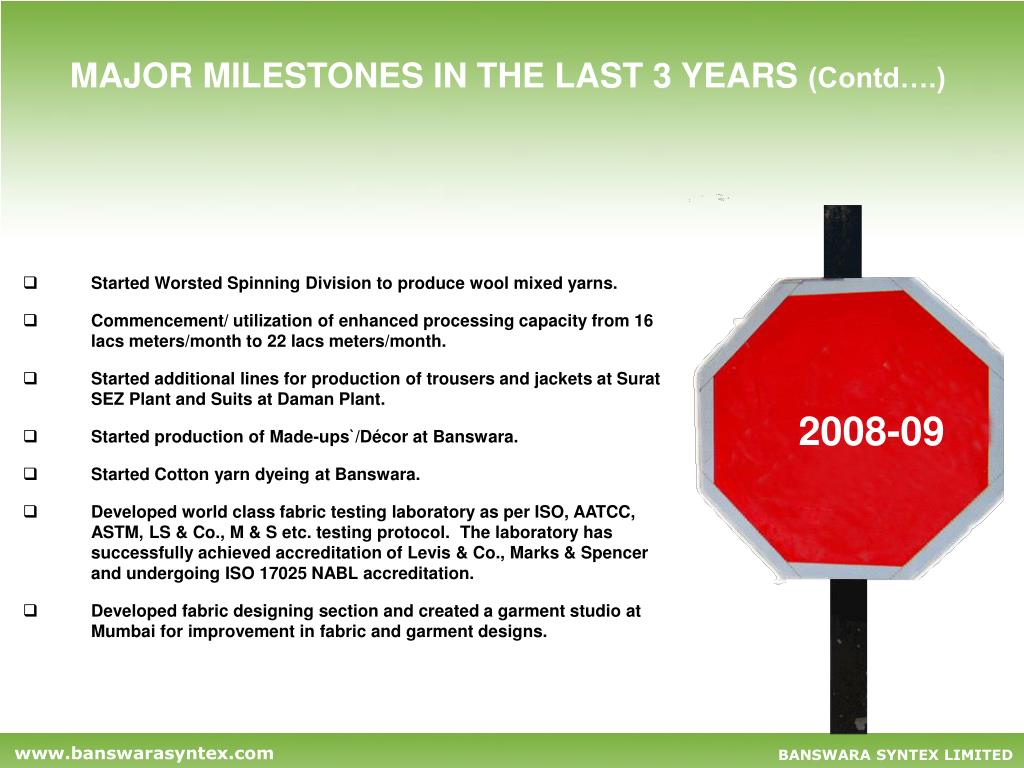 MAJOR MILESTONES IN THE LAST 3 YEARS (Contd….)

❑ Started Worsted Spinning Division to produce wool mixed yarns.

❑ Commencement/ utilization of enhanced processing capacity from 16 lacs meters/month to 22 lacs meters/month.

❑ Started additional lines for production of trousers and jackets at Surat SEZ Plant and Suits at Daman Plant.

❑ Started production of Made-ups`/Décor at Banswara.

❑ Started Cotton yarn dyeing at Banswara.

❑ Developed world class fabric testing laboratory as per ISO, AATCC, ASTM, LS & Co., M & S etc. testing protocol. The laboratory has successfully achieved accreditation of Levis & Co., Marks & Spencer and undergoing ISO 17025 NABL accreditation.

❑ Developed fabric designing section and created a garment studio at Mumbai for improvement in fabric and garment designs.

2008-09

www.banswarasyntex.com

BANSWARA SYNTEX LIMITED